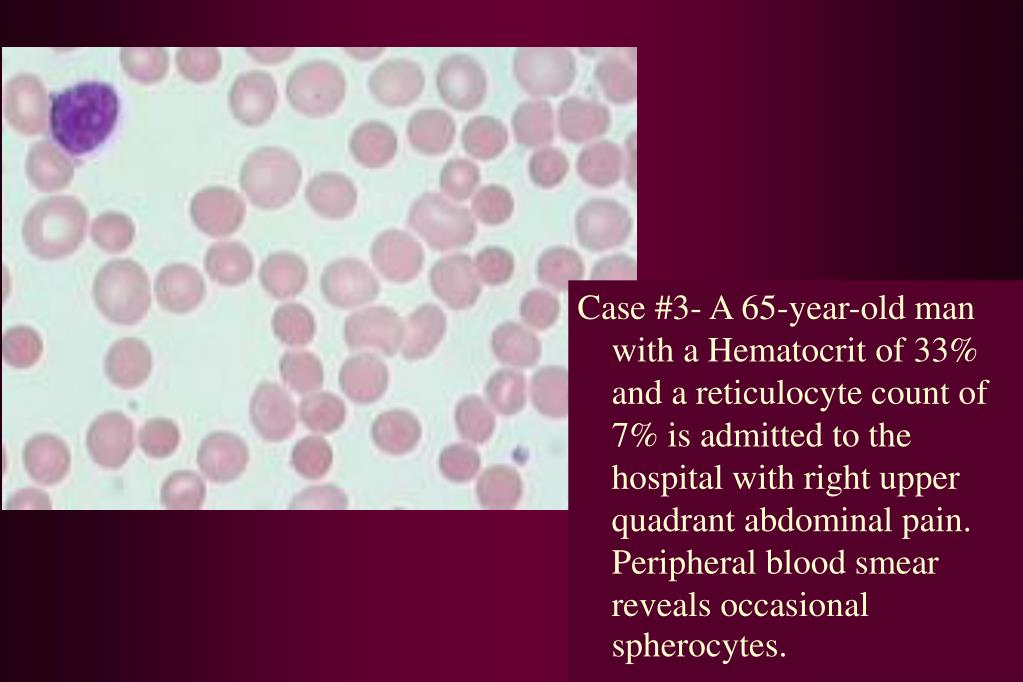 Case #3- A 65-year-old man with a Hematocrit of 33% and a reticulocyte count of 7% is admitted to the hospital with right upper quadrant abdominal pain. Peripheral blood smear reveals occasional spherocytes.